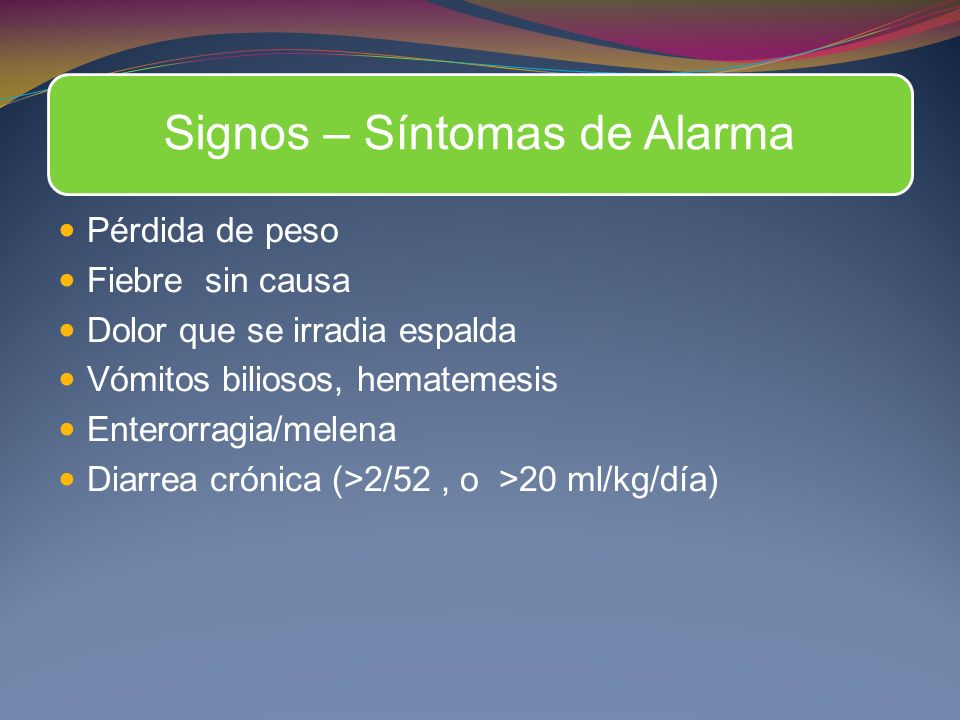 Signos – Síntomas de Alarma

- Pérdida de peso
- Fiebre sin causa
- Dolor que se irradia espalda
- Vómitos biliosos, hematemesis
- Enterorragia/melena
- Diarrea crónica (>2/52 , o >20 ml/kg/día)